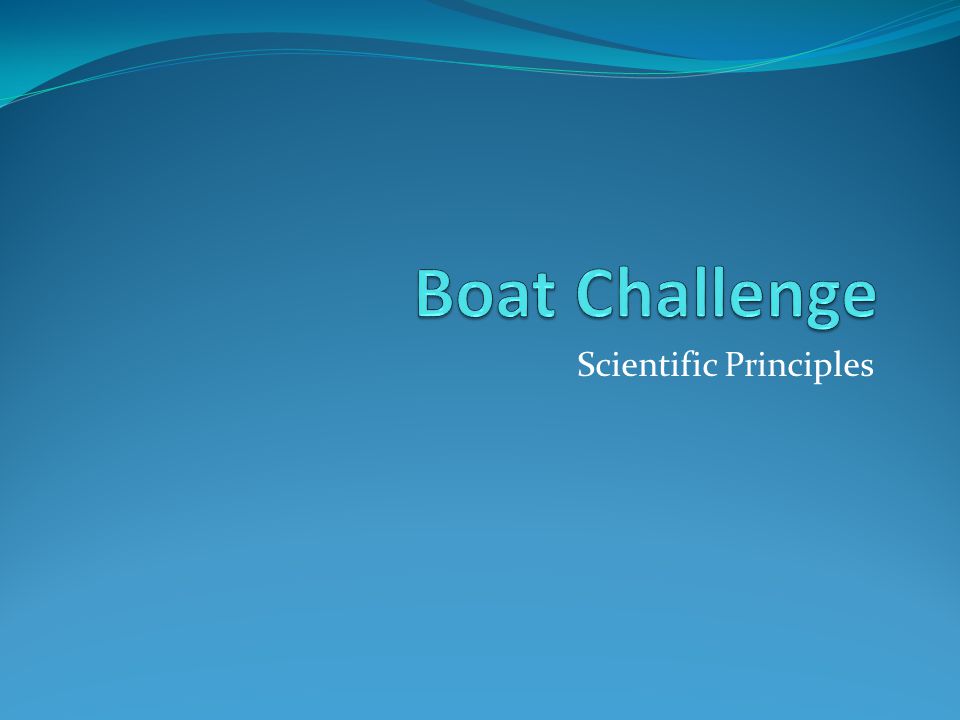 Boat Challenge

Scientific Principles